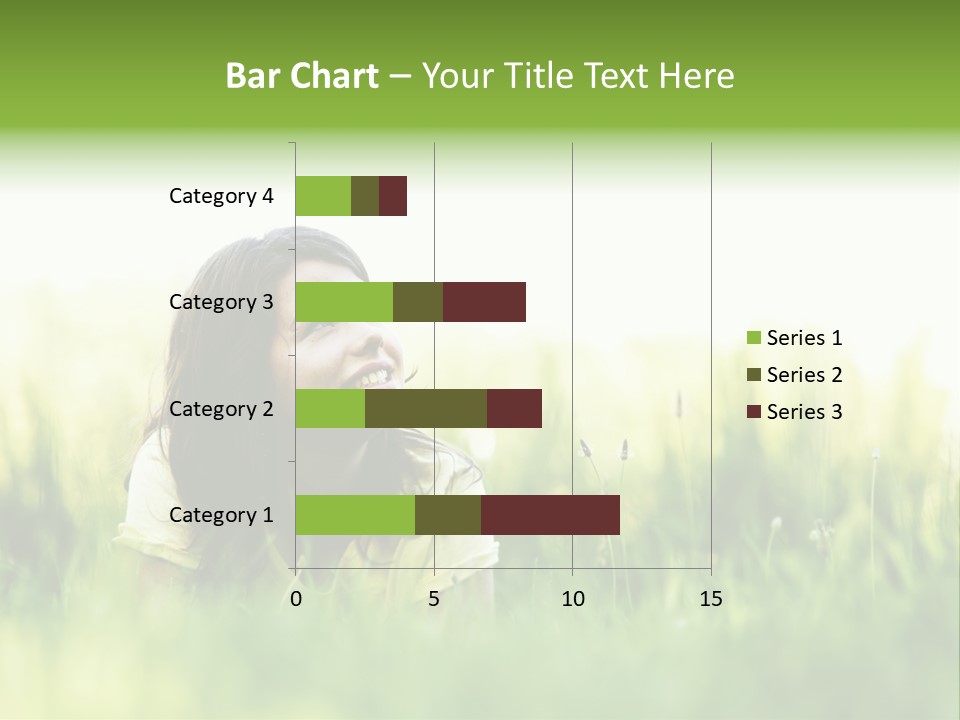 Bar Chart – Your Title Text Here

Category 4
Category 3
Category 2
Category 1

0
5
10
15

Series 1
Series 2
Series 3